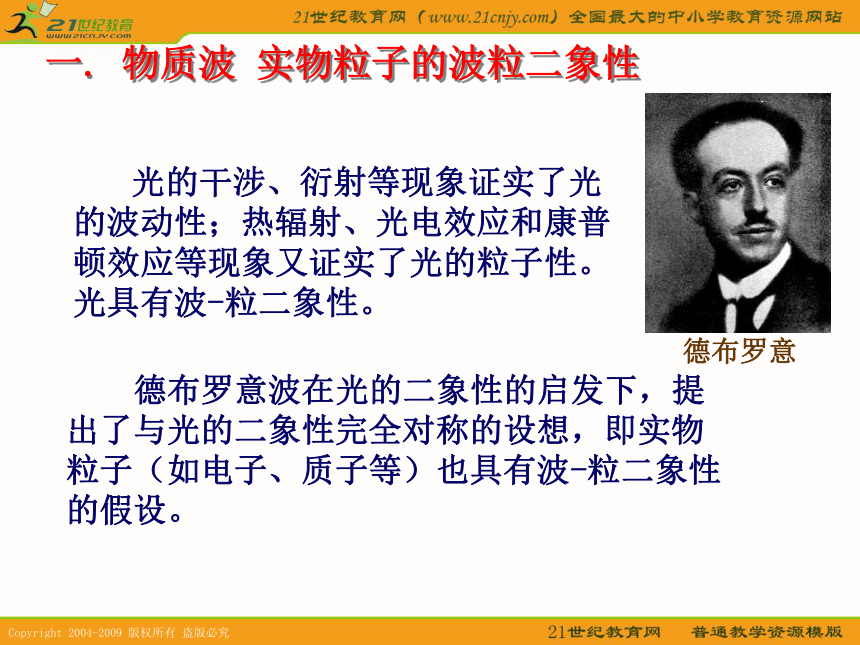 21世纪教育
www.21cnjy.com

21世纪教育网（www.21cnjy.com）全国最大的中小学教育资源网站

一. 物质波 实物粒子的波粒二象性

光的干涉、衍射等现象证实了光的波动性；热辐射、光电效应和康普顿效应等现象又证实了光的粒子性。光具有波-粒二象性。

德布罗意

德布罗意波在光的二象性的启发下，提出了与光的二象性完全对称的设想，即实物粒子（如电子、质子等）也具有波-粒二象性的假设。

Copyright 2004-2009 版权所有 盗版必究

21世纪教育网 普通教学资源模版